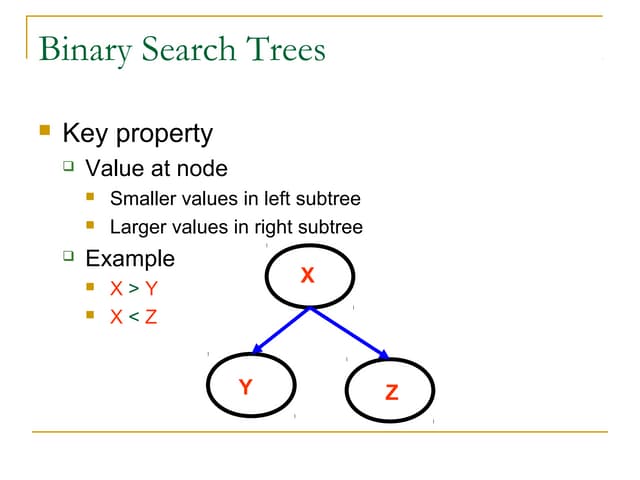 Binary Search Trees

Key property

Value at node

Smaller values in left subtree

Larger values in right subtree

Example

X > Y

X < Z

X

Y

Z